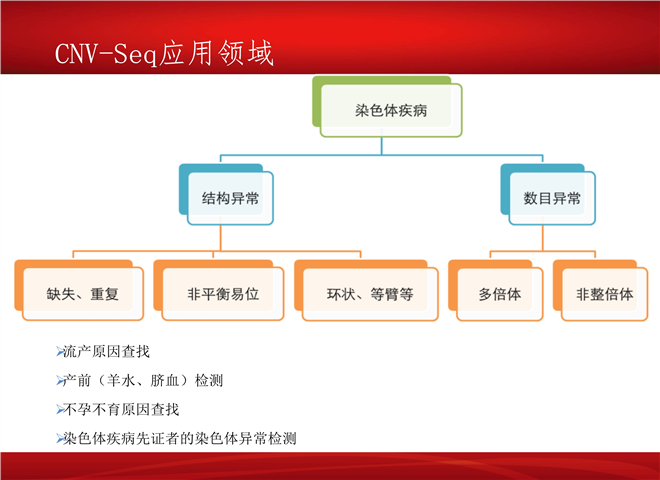 CNV-Seq应用领域

染色体疾病

结构异常

数目异常

缺失、重复

非平衡易位

环状、等臂等

多倍体

非整倍体

➢流产原因查找

➢产前（羊水、脐血）检测

➢不孕不育原因查找

➢染色体疾病先证者的染色体异常检测